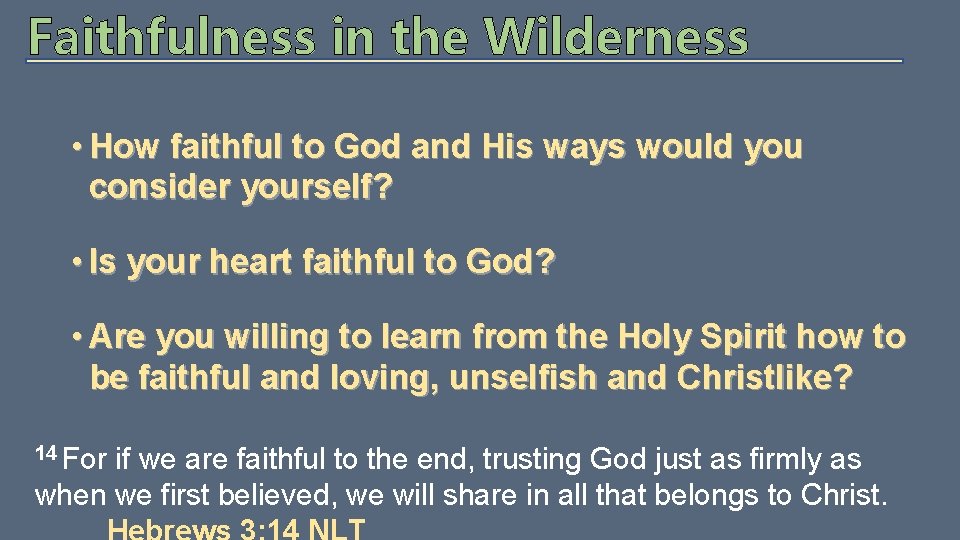 Faithfulness in the Wilderness

• How faithful to God and His ways would you consider yourself?

• Is your heart faithful to God?

• Are you willing to learn from the Holy Spirit how to be faithful and loving, unselfish and Christlike?

$^{14}$ For if we are faithful to the end, trusting God just as firmly as when we first believed, we will share in all that belongs to Christ.

Hebrews 3:14 NLT